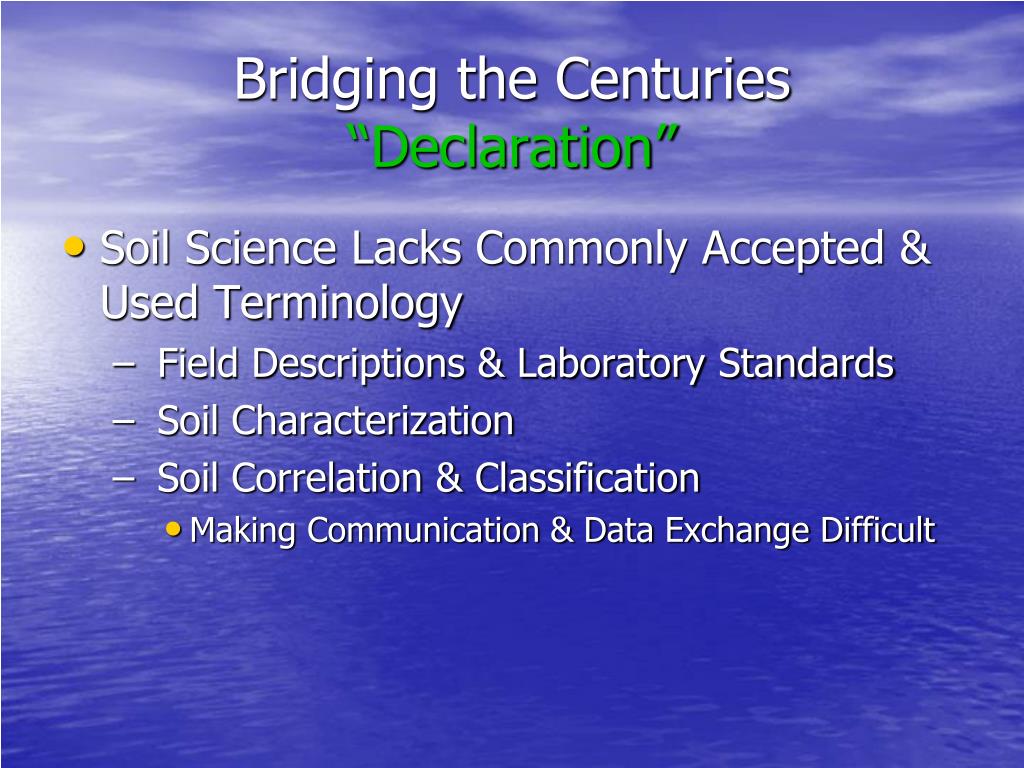 Bridging the Centuries
“Declaration”

• Soil Science Lacks Commonly Accepted & Used Terminology
– Field Descriptions & Laboratory Standards
– Soil Characterization
– Soil Correlation & Classification
• Making Communication & Data Exchange Difficult